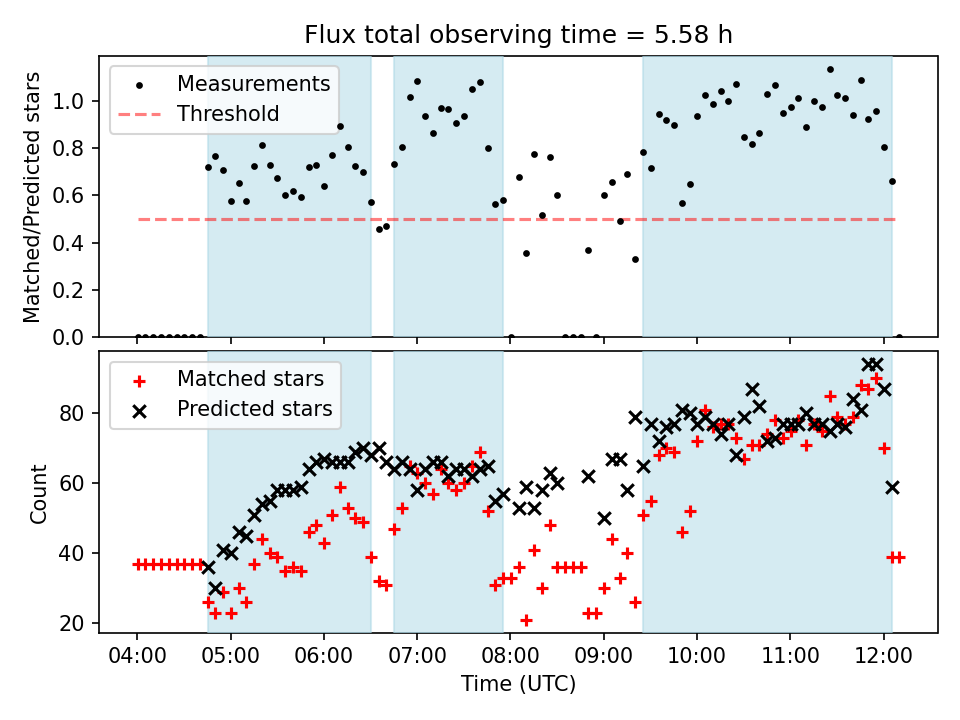 Flux total observing time = 5.58 h

Measurements
Threshold

Matched/Predicted stars

1.0
0.8
0.6
0.4
0.2
0.0

Matched stars
Predicted stars

Count

80
60
40
20

04:00 05:00 06:00 07:00 08:00 09:00 10:00 11:00 12:00

Time (UTC)